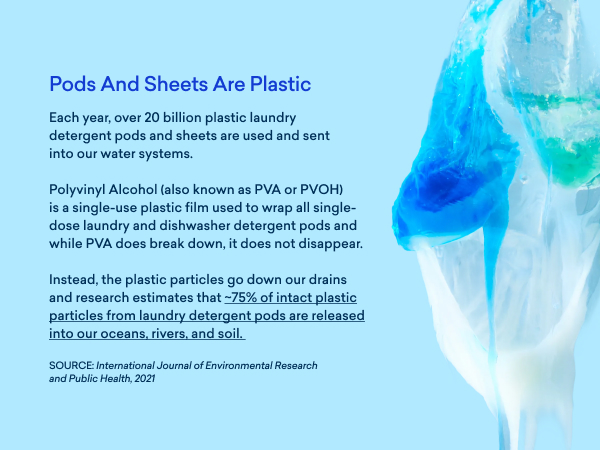 Pods And Sheets Are Plastic

Each year, over 20 billion plastic laundry detergent pods and sheets are used and sent into our water systems.

Polyvinyl Alcohol (also known as PVA or PVOH) is a single-use plastic film used to wrap all single-dose laundry and dishwasher detergent pods and while PVA does break down, it does not disappear.

Instead, the plastic particles go down our drains and research estimates that ~75% of intact plastic particles from laundry detergent pods are released into our oceans, rivers, and soil.

SOURCE: International Journal of Environmental Research and Public Health, 2021